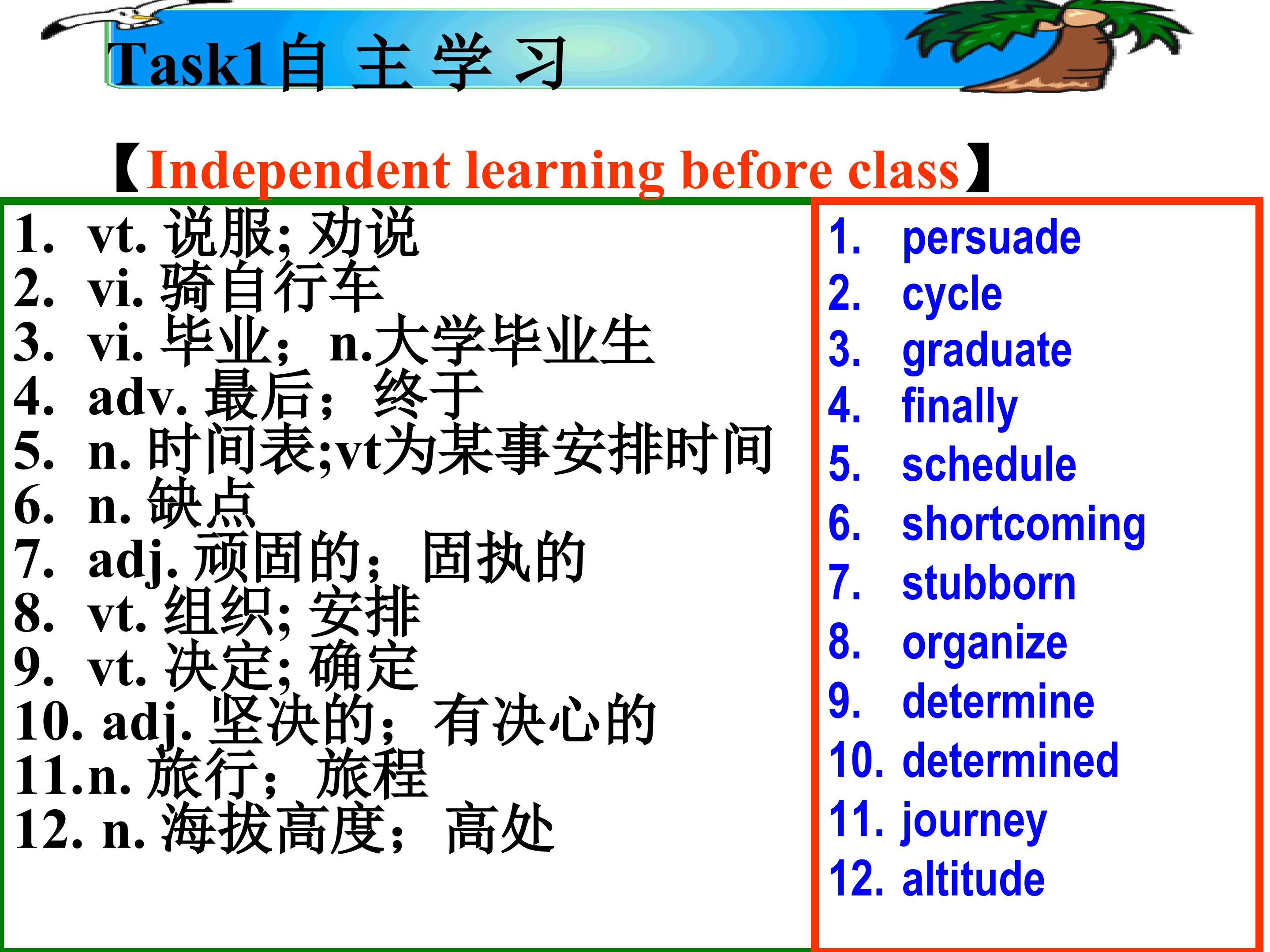 Task1自 主 学 习

【Independent learning before class】

1. vt. 说服; 劝说
2. vi. 骑自行车
3. vi. 毕业； n.大学毕业生
4. adv. 最后； 终于
5. n. 时间表;vt为某事安排时间
6. n. 缺点
7. adj. 顽固的； 固执的
8. vt. 组织; 安排
9. vt. 决定; 确定
10. adj. 坚决的； 有决心的
11.n. 旅行； 旅程
12. n. 海拔高度； 高处

1. persuade
2. cycle
3. graduate
4. finally
5. schedule
6. shortcoming
7. stubborn
8. organize
9. determine
10. determined
11. journey
12. altitude